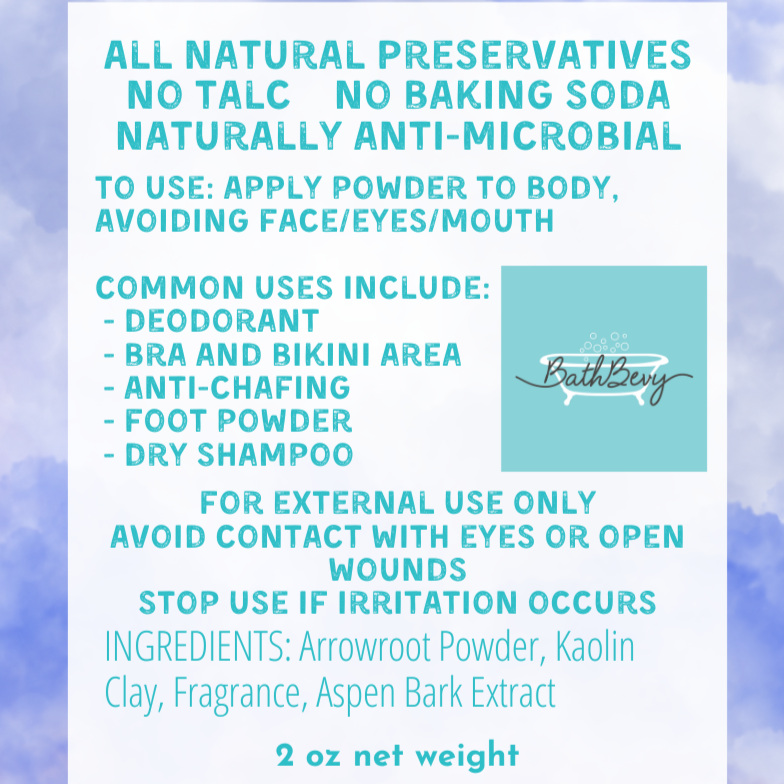 ALL NATURAL PRESERVATIVES
NO TALC    NO BAKING SODA
NATURALLY ANTI-MICROBIAL

TO USE: APPLY POWDER TO BODY, AVOIDING FACE/EYES/MOUTH

COMMON USES INCLUDE:
- DEODORANT
- BRA AND BIKINI AREA
- ANTI-CHAFING
- FOOT POWDER
- DRY SHAMPOO

BathBevy

FOR EXTERNAL USE ONLY
AVOID CONTACT WITH EYES OR OPEN WOUNDS
STOP USE IF IRRITATION OCCURS

INGREDIENTS: Arrowroot Powder, Kaolin Clay, Fragrance, Aspen Bark Extract

2 oz net weight